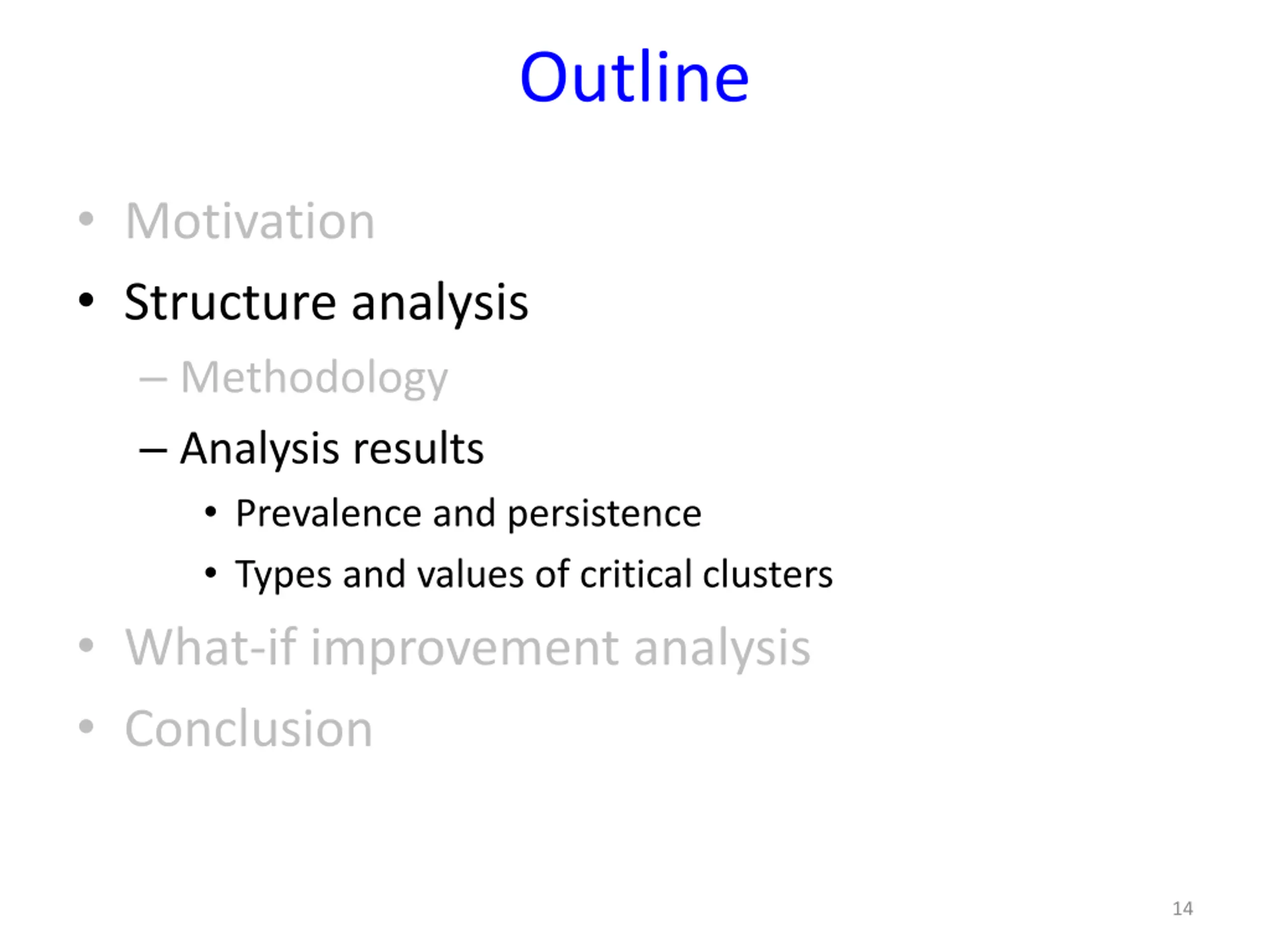 Outline

• Motivation
• Structure analysis
  – Methodology
  – Analysis results
    • Prevalence and persistence
    • Types and values of critical clusters
• What-if improvement analysis
• Conclusion

14